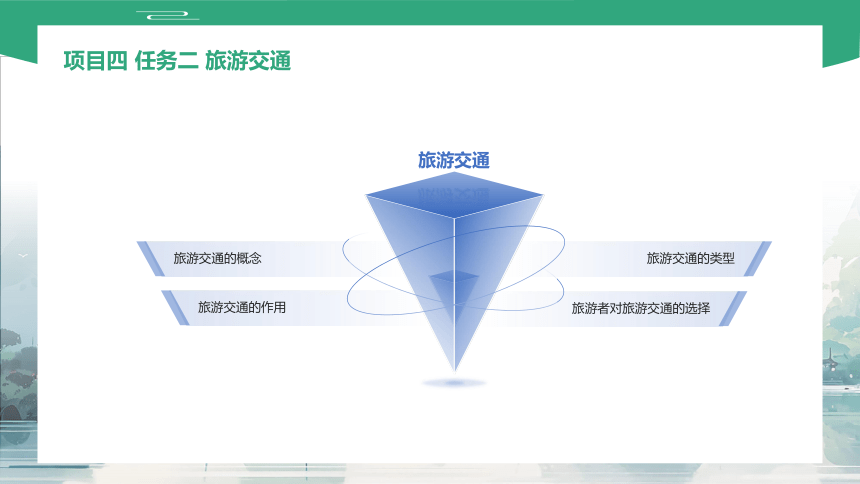 项目四 任务二 旅游交通

旅游交通

旅游交通的概念

旅游交通的作用

旅游交通的类型

旅游者对旅游交通的选择